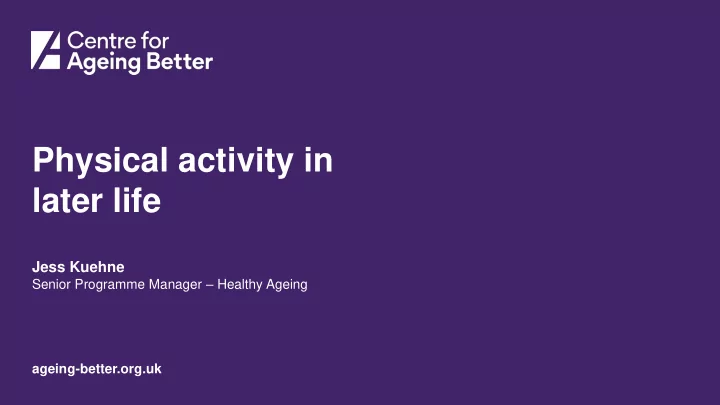 Centre for
Ageing Better

Physical activity in later life

Jess Kuehne
Senior Programme Manager – Healthy Ageing

ageing-better.org.uk